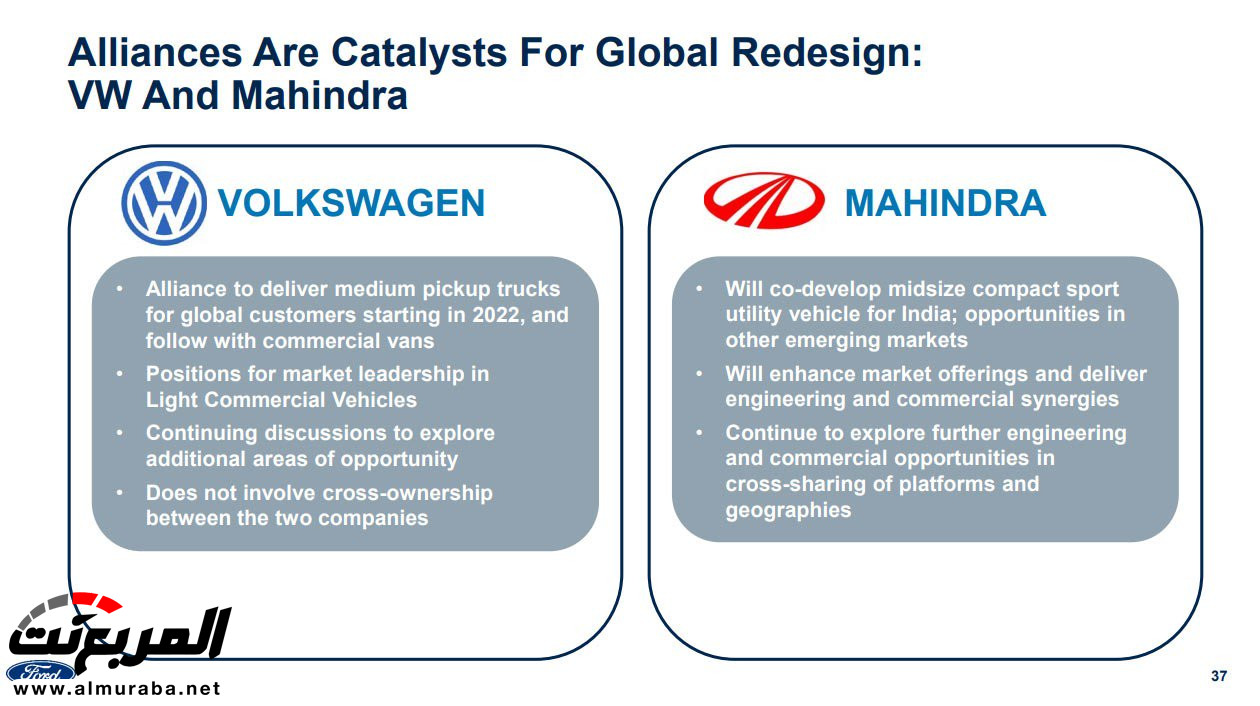 Alliances Are Catalysts For Global Redesign:
VW And Mahindra

VOLKSWAGEN

• Alliance to deliver medium pickup trucks for global customers starting in 2022, and follow with commercial vans
• Positions for market leadership in Light Commercial Vehicles
• Continuing discussions to explore additional areas of opportunity
• Does not involve cross-ownership between the two companies

MAHINDRA

• Will co-develop midsize compact sport utility vehicle for India; opportunities in other emerging markets
• Will enhance market offerings and deliver engineering and commercial synergies
• Continue to explore further engineering and commercial opportunities in cross-sharing of platforms and geographies

المربع نت
Ford
www.almuraba.net

37